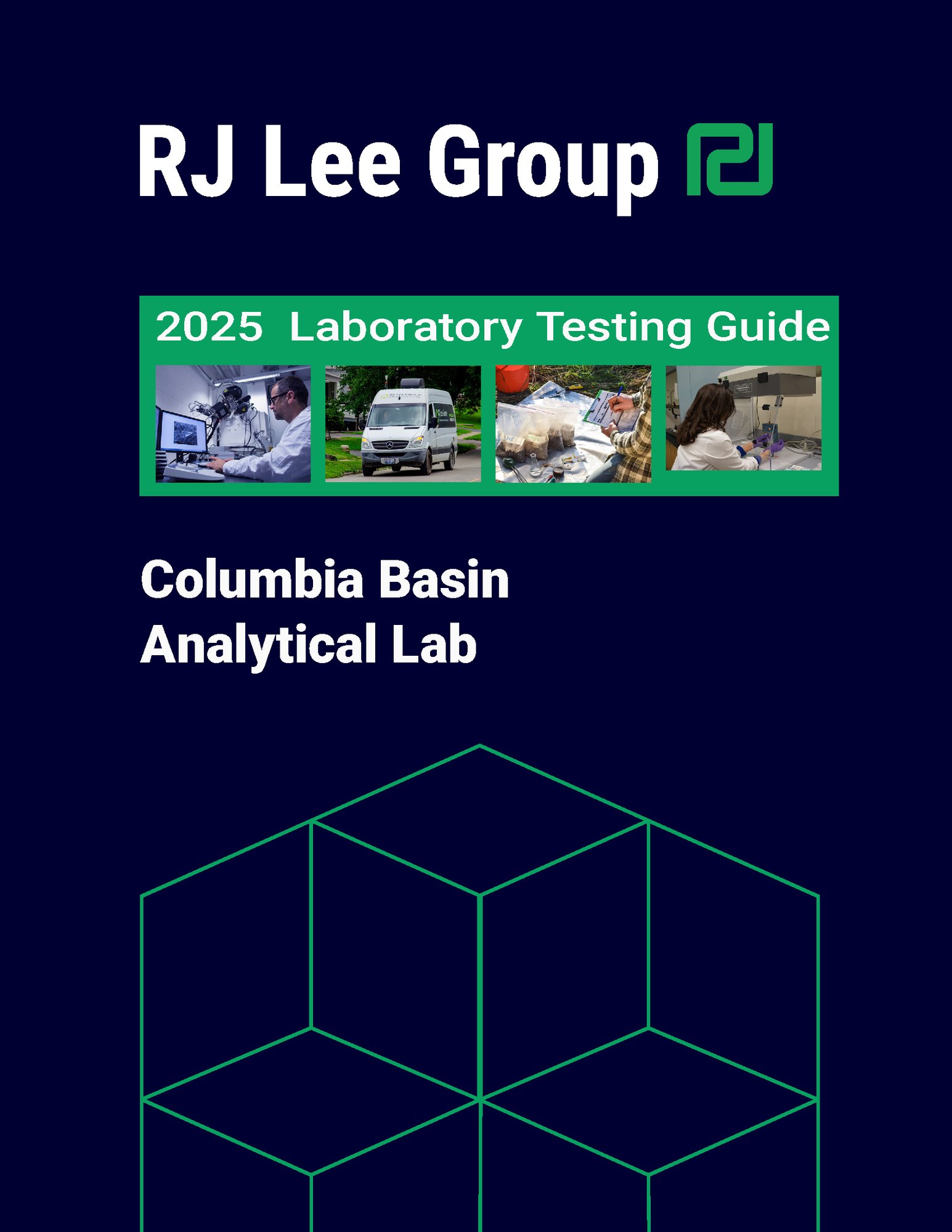 RJ Lee Group

2025 Laboratory Testing Guide

Columbia Basin Analytical Lab